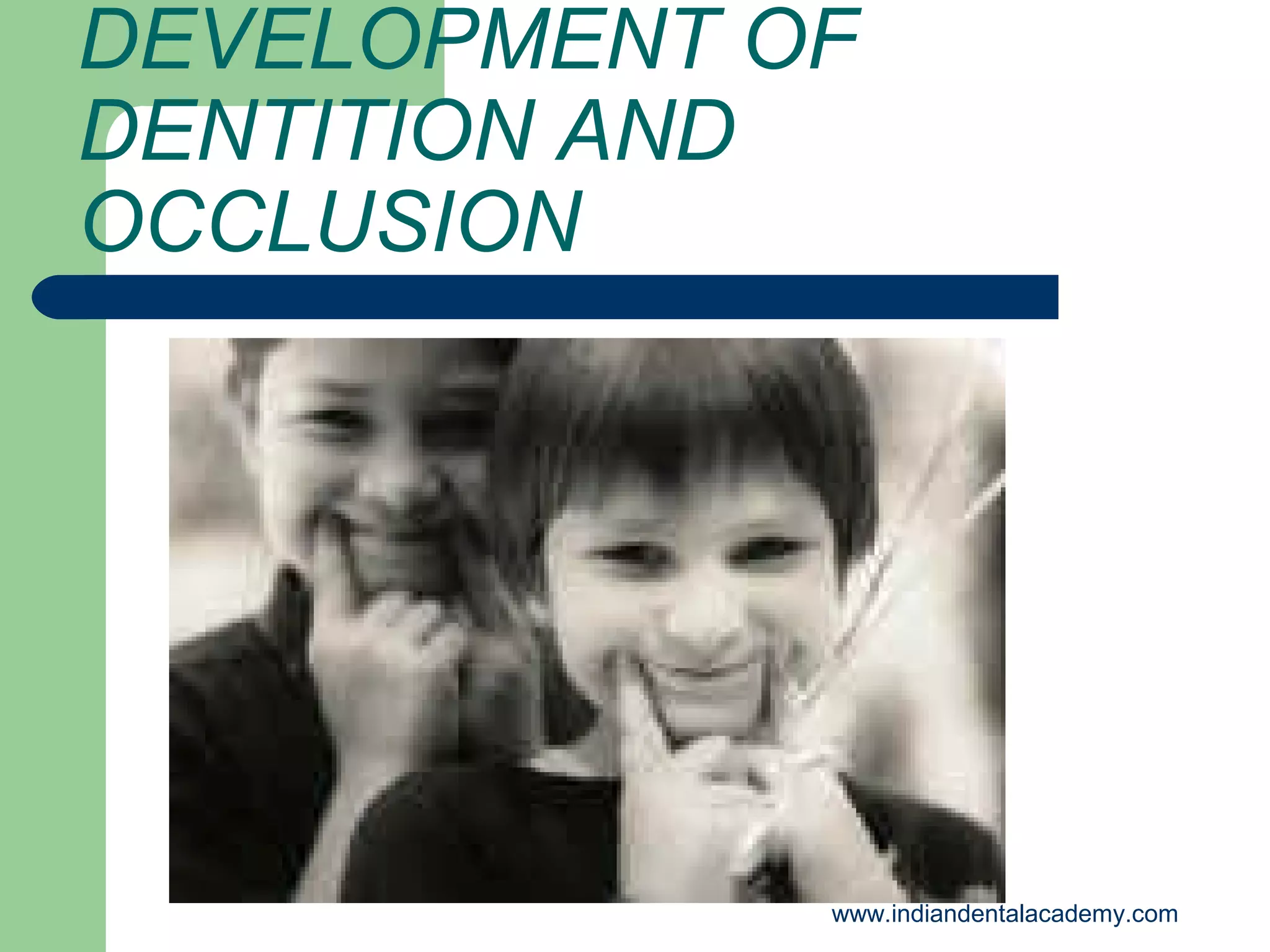 DEVELOPMENT OF DENTITION AND OCCLUSION

www.indiandentalacademy.com